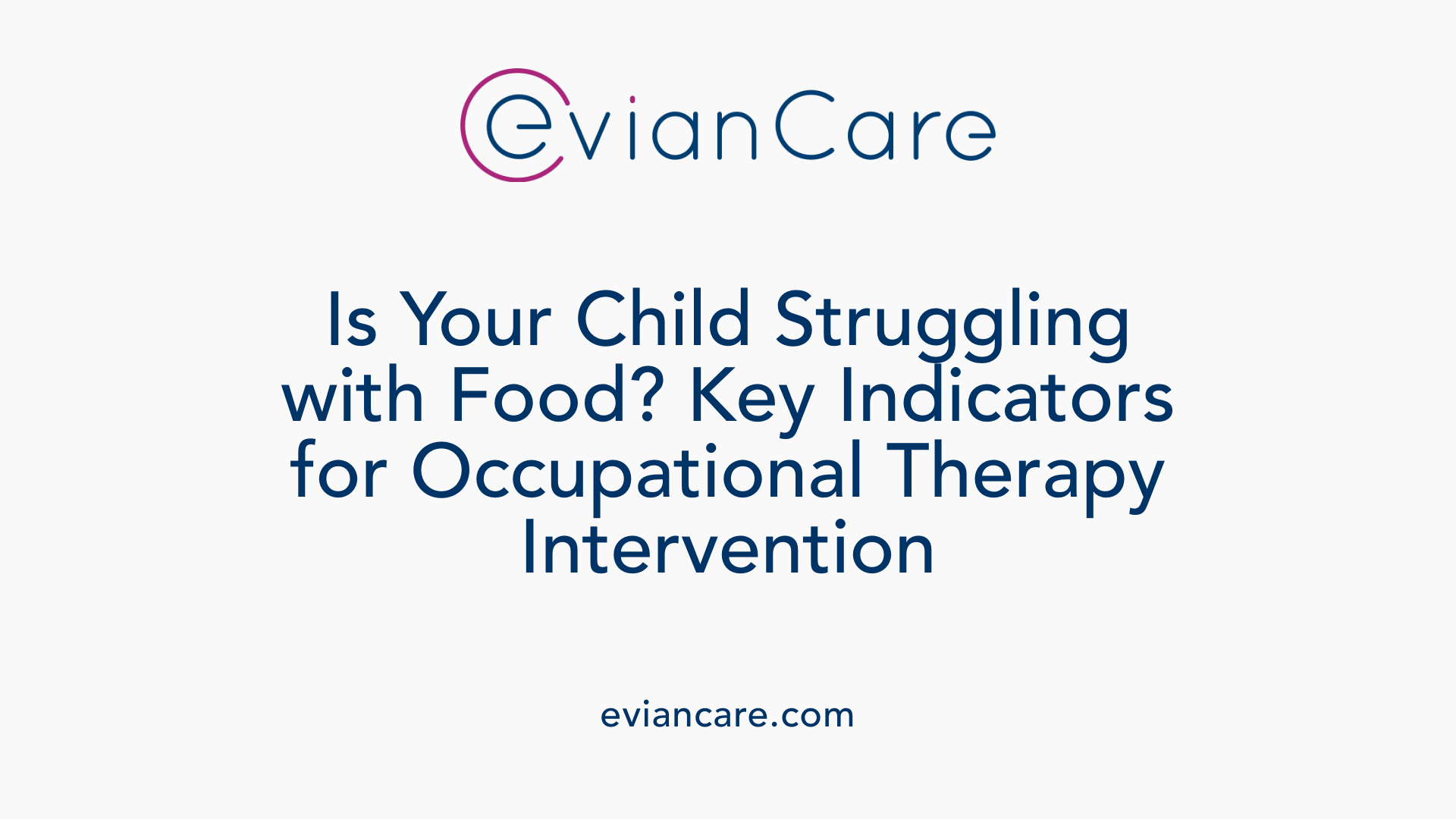 evianCare

Is Your Child Struggling with Food? Key Indicators for Occupational Therapy Intervention

eviancare.com